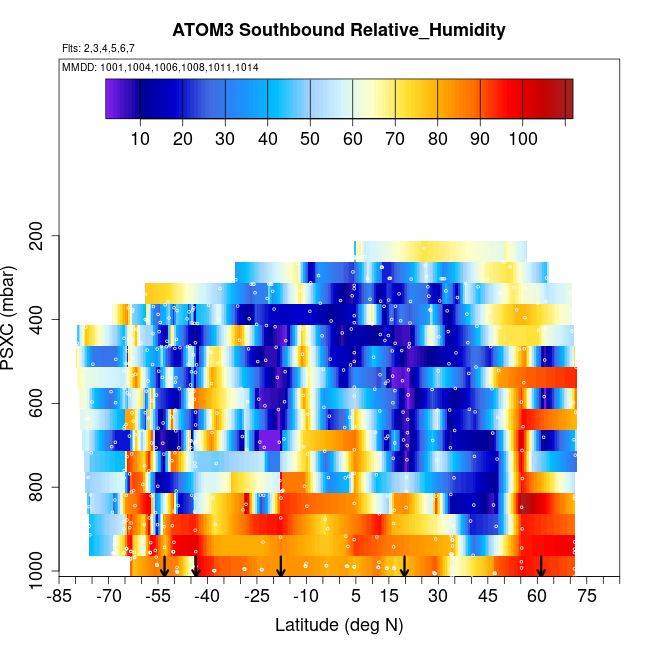 ATOM3 Southbound Relative_Humidity

Flts: 2,3,4,5,6,7

MMDD: 1001,1004,1006,1008,1011,1014

10 20 30 40 50 60 70 80 90 100

PSXC (mbar)

200
400
600
800
1000

-85 -70 -55 -40 -25 -10 5 15 30 45 60 75

Latitude (deg N)